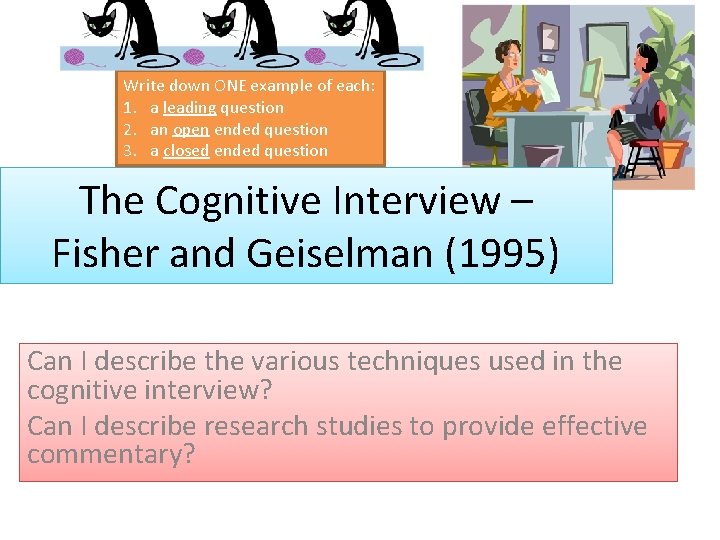 Write down ONE example of each:
1. a leading question
2. an open ended question
3. a closed ended question

The Cognitive Interview – Fisher and Geiselman (1995)

Can I describe the various techniques used in the cognitive interview?
Can I describe research studies to provide effective commentary?